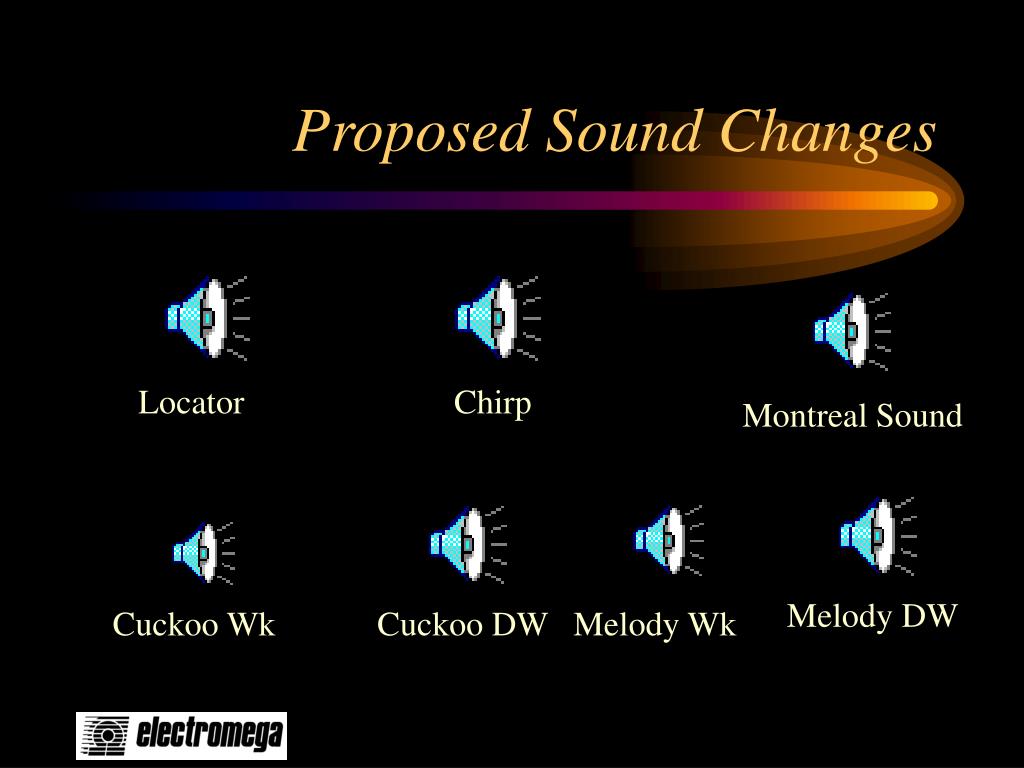 Proposed Sound Changes

Locator

Chirp

Montreal Sound

Cuckoo Wk

Cuckoo DW

Melody Wk

Melody DW

electromega